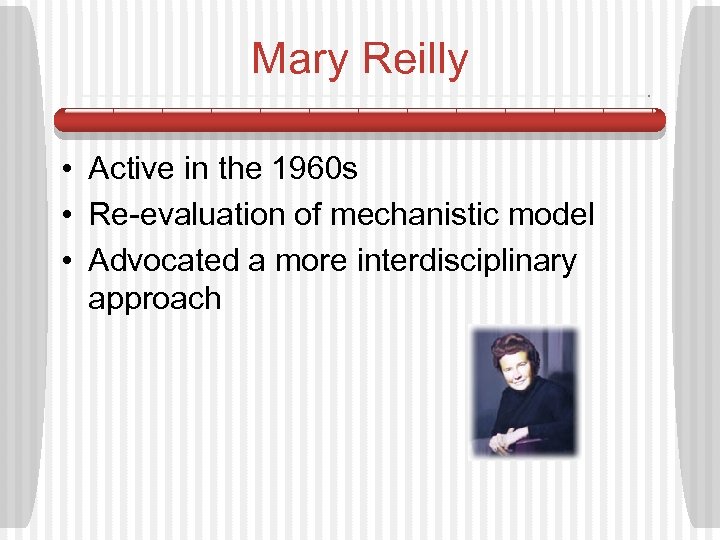 Mary Reilly

• Active in the 1960s
• Re-evaluation of mechanistic model
• Advocated a more interdisciplinary approach